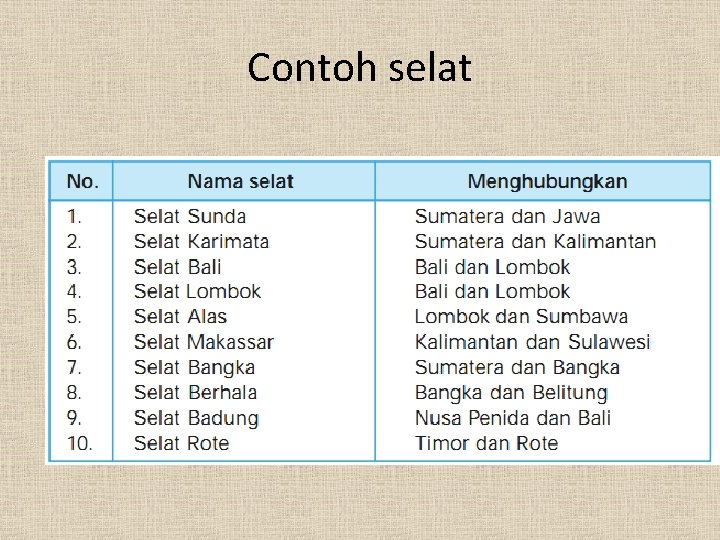 Contoh selat

| No. | Nama selat | Menghubungkan |
|---|---|---|
| 1. | Selat Sunda | Sumatera dan Jawa |
| 2. | Selat Karimata | Sumatera dan Kalimantan |
| 3. | Selat Bali | Bali dan Lombok |
| 4. | Selat Lombok | Bali dan Lombok |
| 5. | Selat Alas | Lombok dan Sumbawa |
| 6. | Selat Makassar | Kalimantan dan Sulawesi |
| 7. | Selat Bangka | Sumatera dan Bangka |
| 8. | Selat Berhala | Bangka dan Belitung |
| 9. | Selat Badung | Nusa Penida dan Bali |
| 10. | Selat Rote | Timor dan Rote |